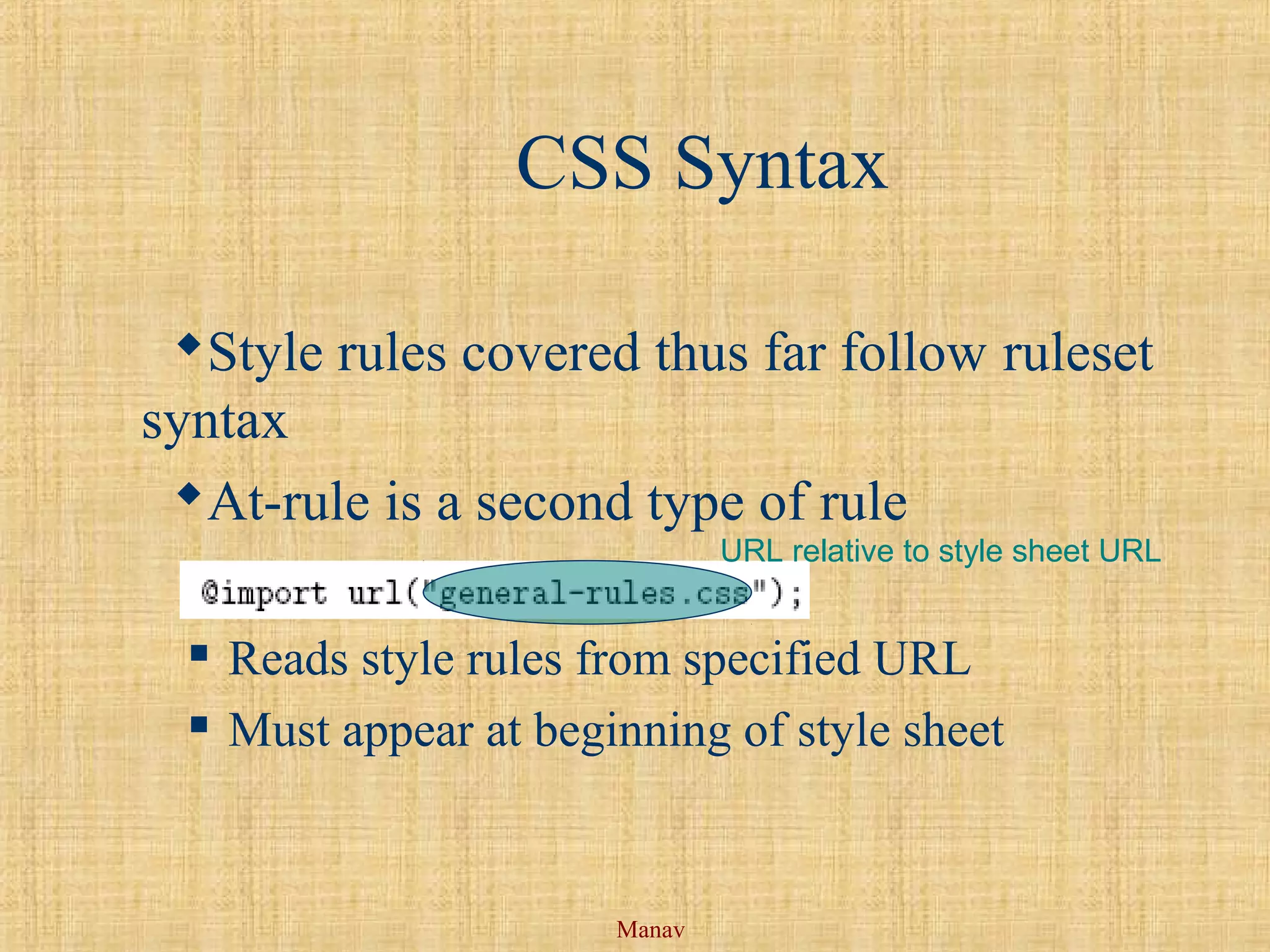 CSS Syntax

Style rules covered thus far follow ruleset syntax

At-rule is a second type of rule

URL relative to style sheet URL

@import url("general-rules.css");

Reads style rules from specified URL

Must appear at beginning of style sheet

Manav